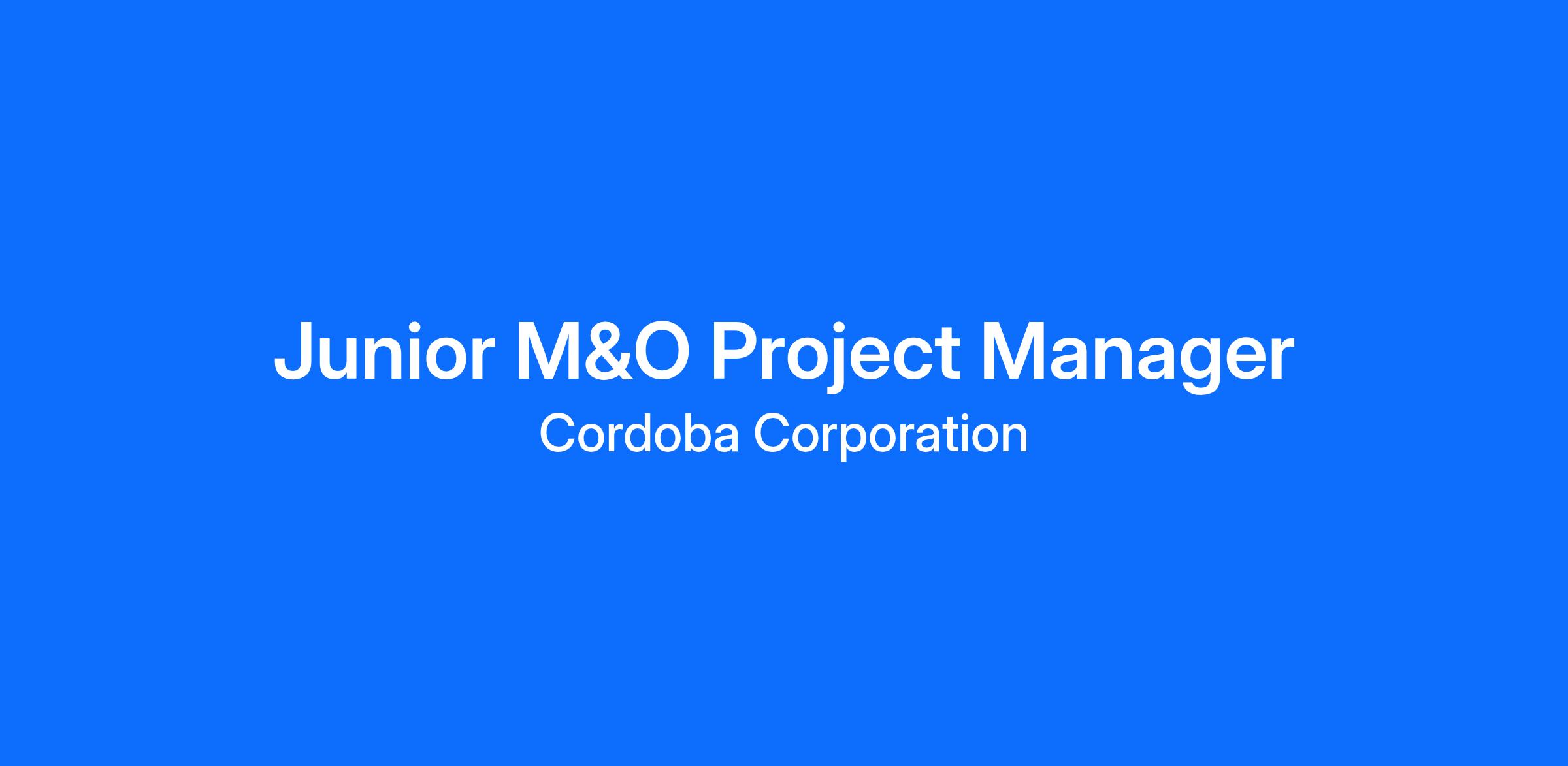 Junior M&O Project Manager
Cordoba Corporation